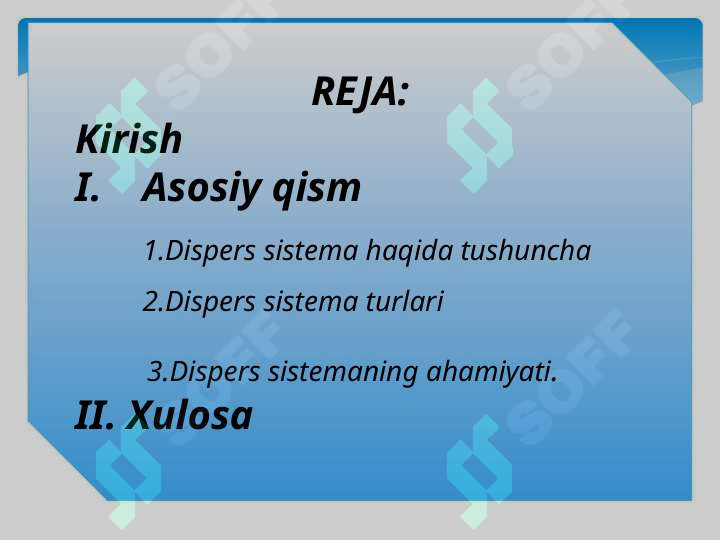 REJA:

Kirish

I. Asosiy qism

1.Dispers sistema haqida tushuncha

2.Dispers sistema turlari

3.Dispers sistemaning ahamiyati.

II. Xulosa

SOFF SOFF SOFF SOFF